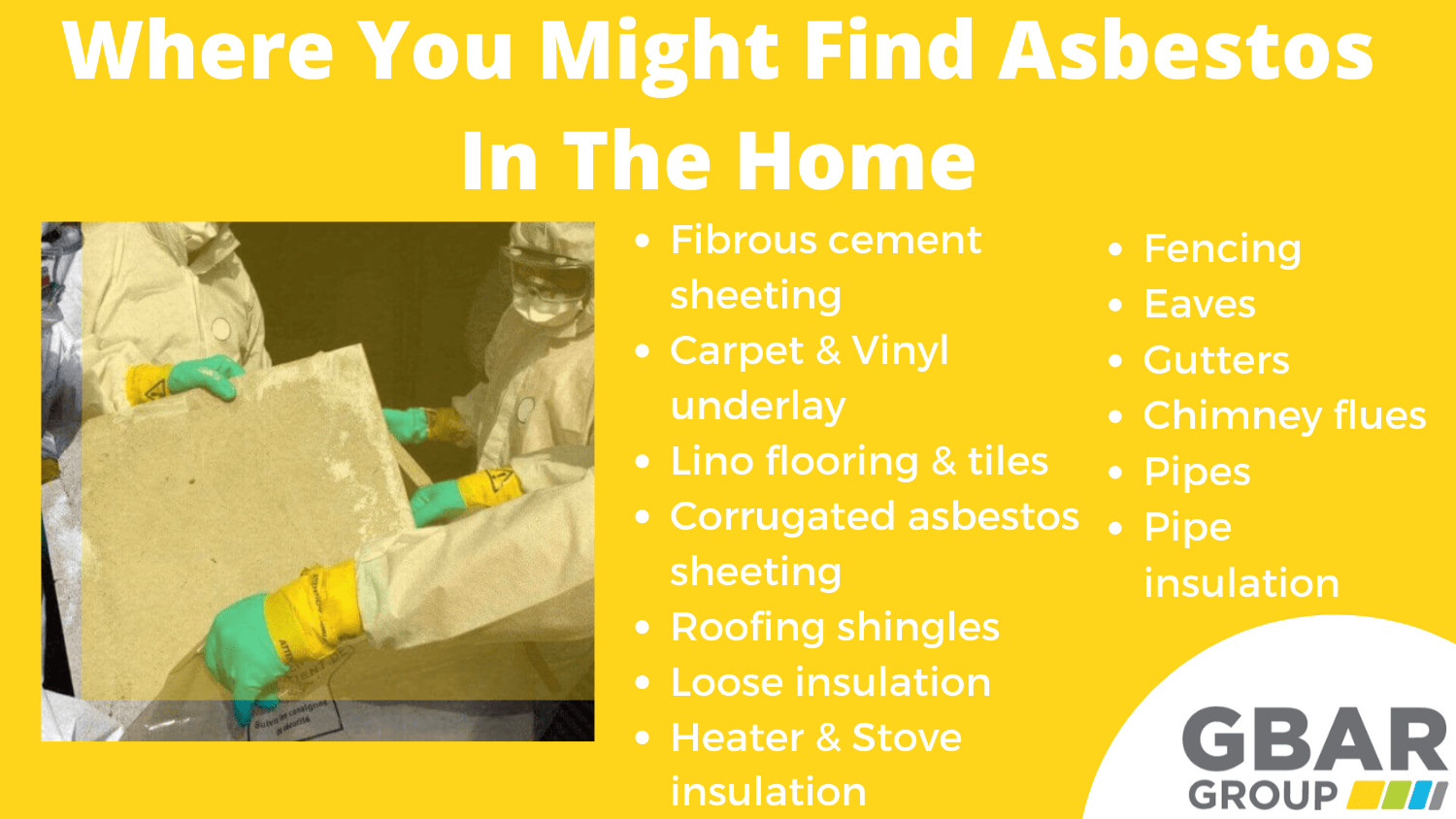 Where You Might Find Asbestos In The Home

- Fibrous cement sheeting
- Carpet & Vinyl underlay
- Lino flooring & tiles
- Corrugated asbestos sheeting
- Roofing shingles
- Loose insulation
- Heater & Stove insulation

- Fencing
- Eaves
- Gutters
- Chimney flues
- Pipes
- Pipe insulation

GBAR GROUP